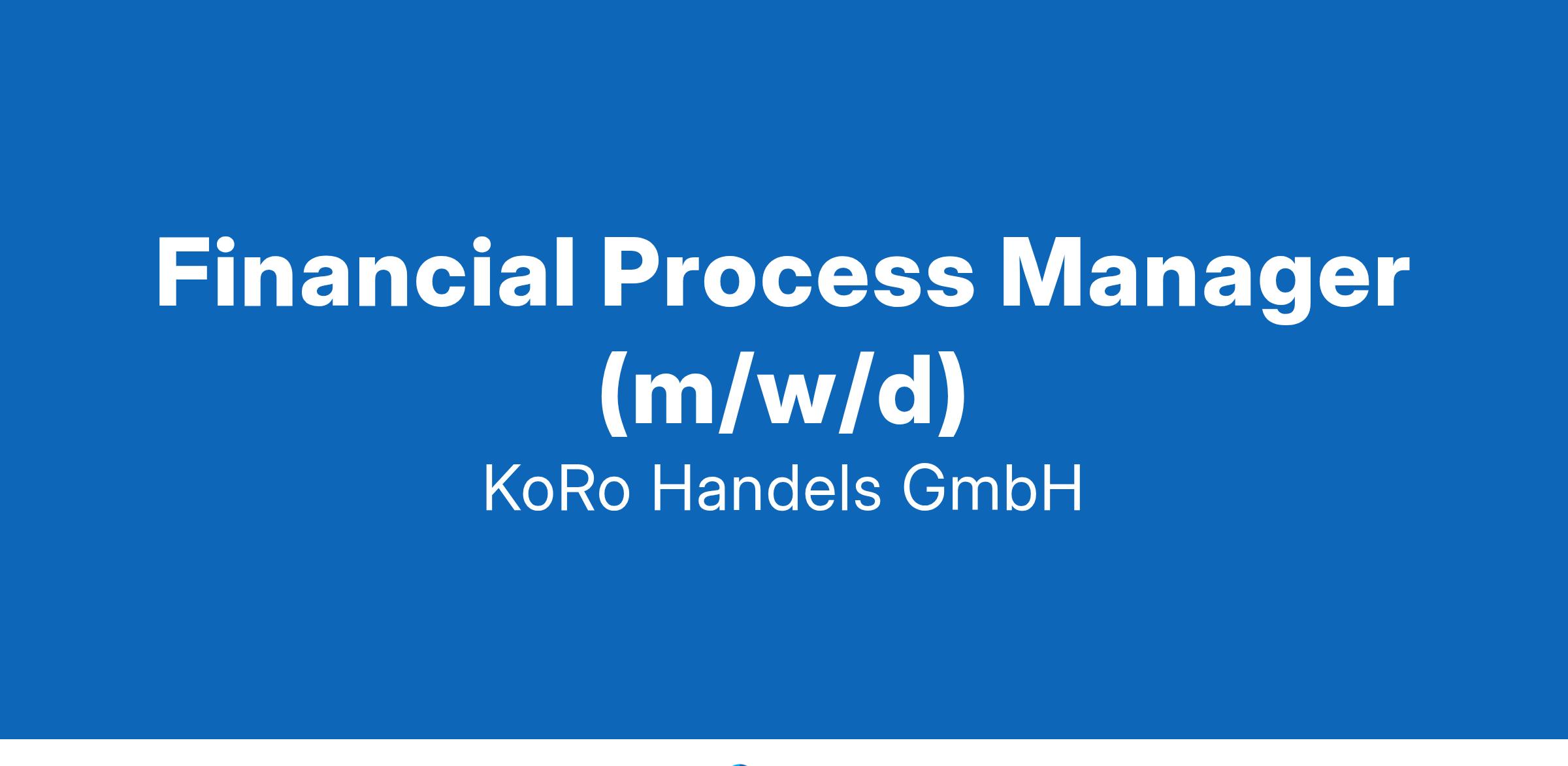 Financial Process Manager (m/w/d)

KoRo Handels GmbH